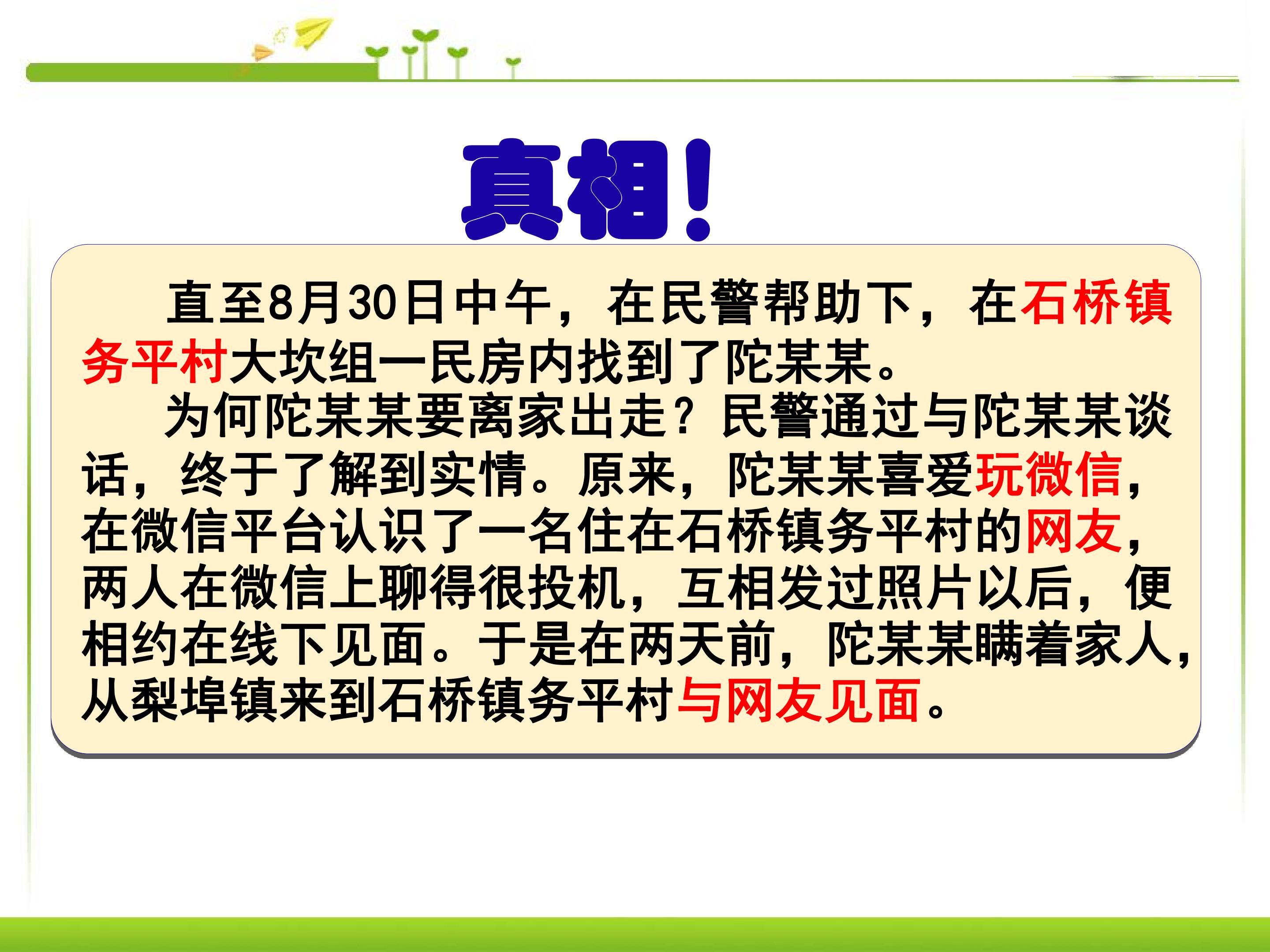 真相!

直至8月30日中午，在民警帮助下，在石桥镇务平村大坎组一民房内找到了陀某某。

为何陀某某要离家出走？民警通过与陀某某谈话，终于了解到实情。原来，陀某某喜爱玩微信，在微信平台认识了一名住在石桥镇务平村的网友，两人在微信上聊得很投机，互相发过照片以后，便相约在线下见面。于是在两天前，陀某某瞒着家人，从梨埠镇来到石桥镇务平村与网友见面。